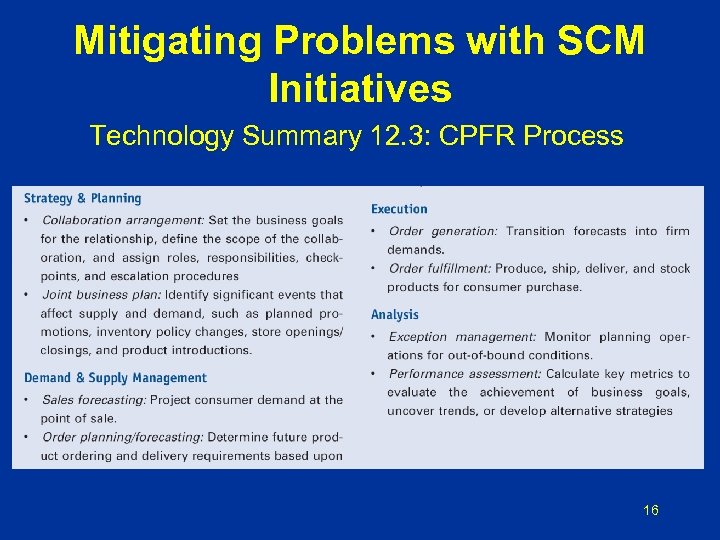 Mitigating Problems with SCM Initiatives

Technology Summary 12.3: CPFR Process

Strategy & Planning

• Collaboration arrangement: Set the business goals for the relationship, define the scope of the collaboration, and assign roles, responsibilities, checkpoints, and escalation procedures

• Joint business plan: Identify significant events that affect supply and demand, such as planned promotions, inventory policy changes, store openings/closings, and product introductions.

Demand & Supply Management

• Sales forecasting: Project consumer demand at the point of sale.

• Order planning/forecasting: Determine future product ordering and delivery requirements based upon

Execution

• Order generation: Transition forecasts into firm demands.

• Order fulfillment: Produce, ship, deliver, and stock products for consumer purchase.

Analysis

• Exception management: Monitor planning operations for out-of-bound conditions.

• Performance assessment: Calculate key metrics to evaluate the achievement of business goals, uncover trends, or develop alternative strategies

16